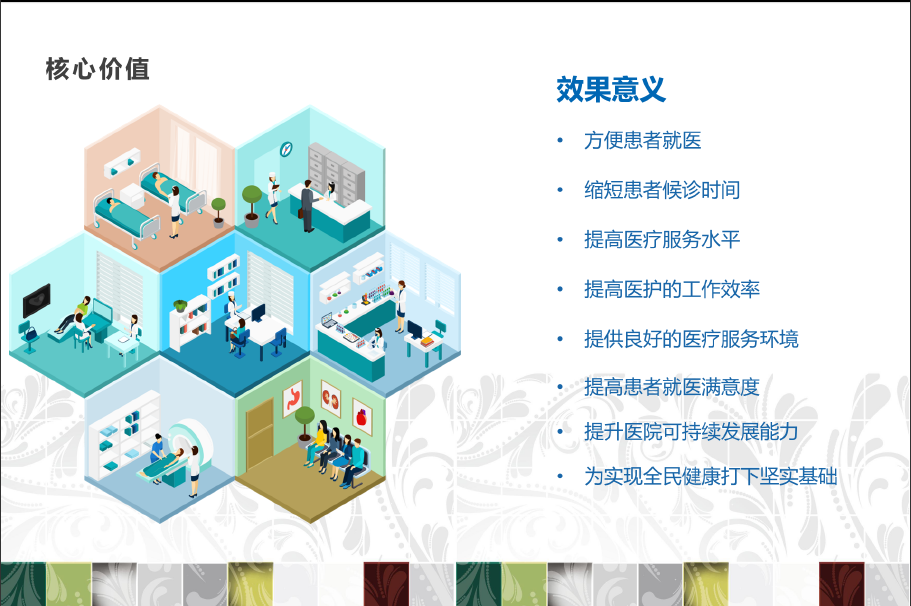 核心价值

效果意义

• 方便患者就医

• 缩短患者候诊时间

• 提高医疗服务水平

• 提高医护的工作效率

• 提供良好的医疗服务环境

• 提高患者就医满意度

• 提升医院可持续发展能力

• 为实现全民健康打下坚实基础